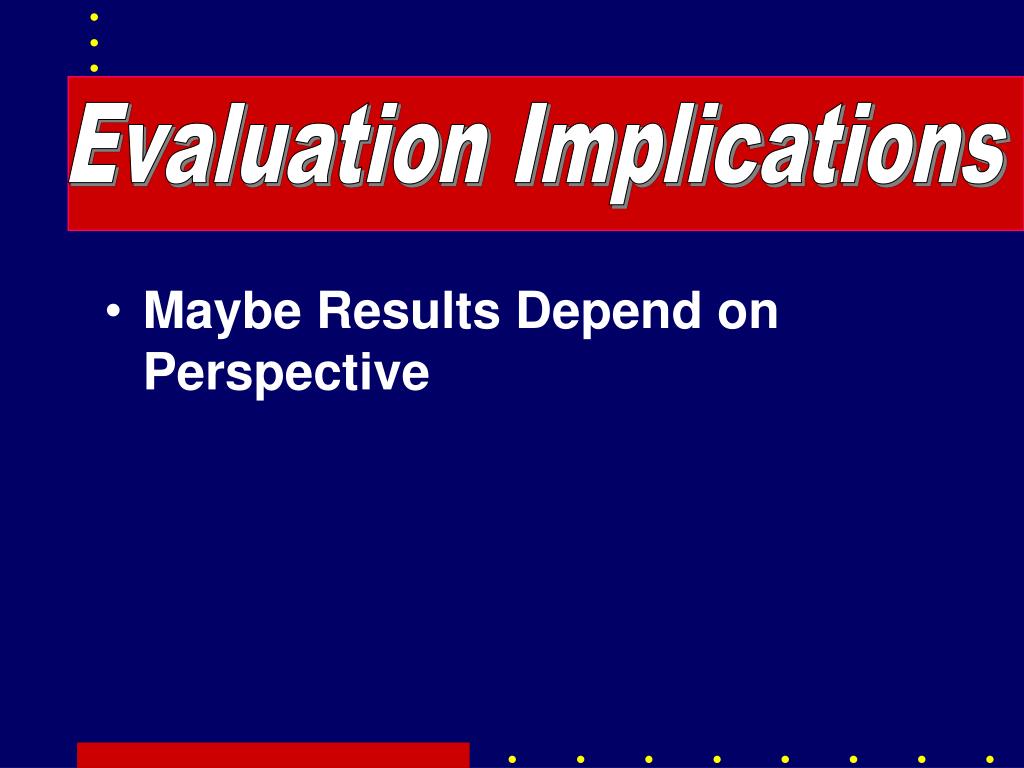 Evaluation Implications

• Maybe Results Depend on Perspective